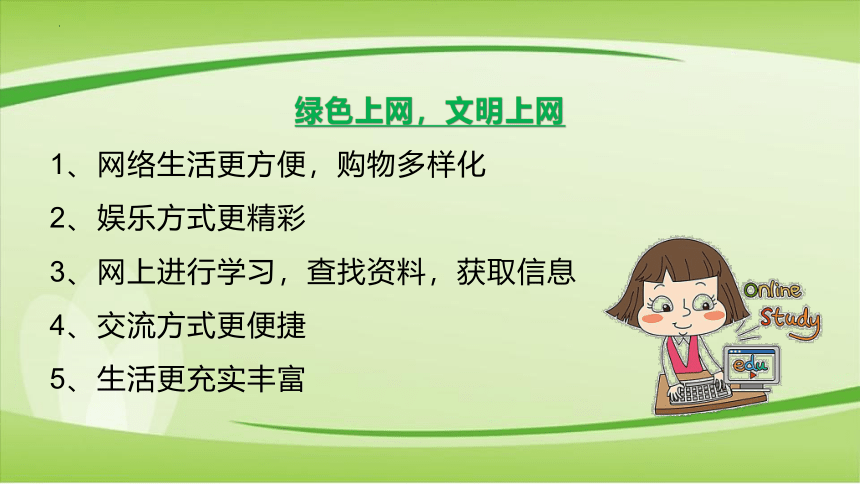 绿色上网，文明上网

1、网络生活更方便，购物多样化

2、娱乐方式更精彩

3、网上进行学习，查找资料，获取信息

4、交流方式更便捷

5、生活更充实丰富

Online
Study
edu